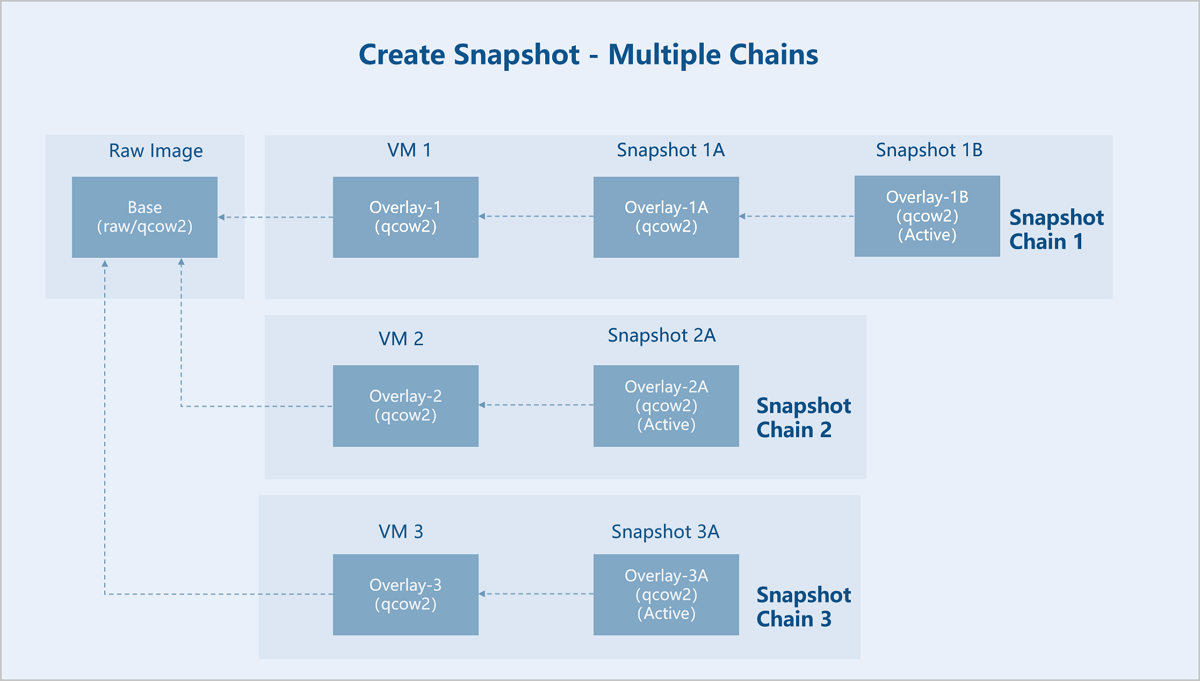 Create Snapshot - Multiple Chains

Raw Image

Base
(raw/qcow2)

VM 1

Overlay-1
(qcow2)

Snapshot 1A

Overlay-1A
(qcow2)

Snapshot 1B

Overlay-1B
(qcow2)
(Active)

Snapshot Chain 1

VM 2

Overlay-2
(qcow2)

Snapshot 2A

Overlay-2A
(qcow2)
(Active)

Snapshot Chain 2

VM 3

Overlay-3
(qcow2)

Snapshot 3A

Overlay-3A
(qcow2)
(Active)

Snapshot Chain 3